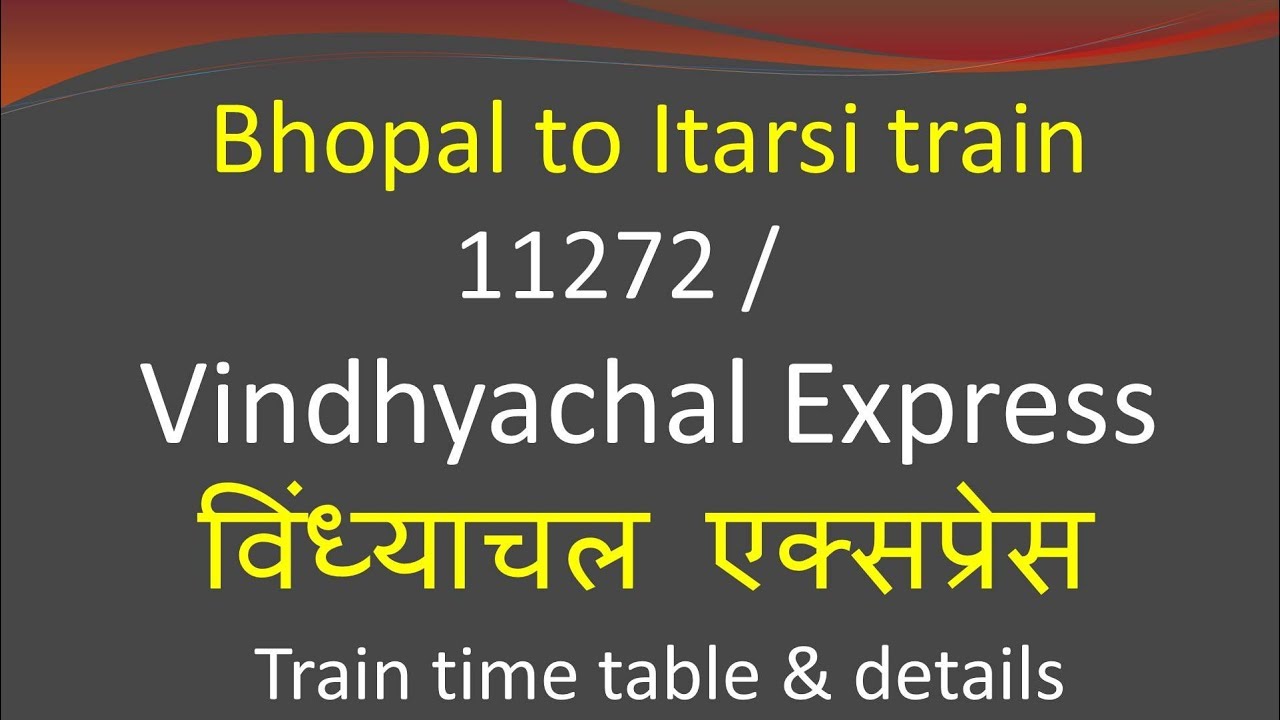 Bhopal to Itarsi train
11272 /
Vindhyachal Express
विंध्याचल एक्सप्रेस
Train time table & details